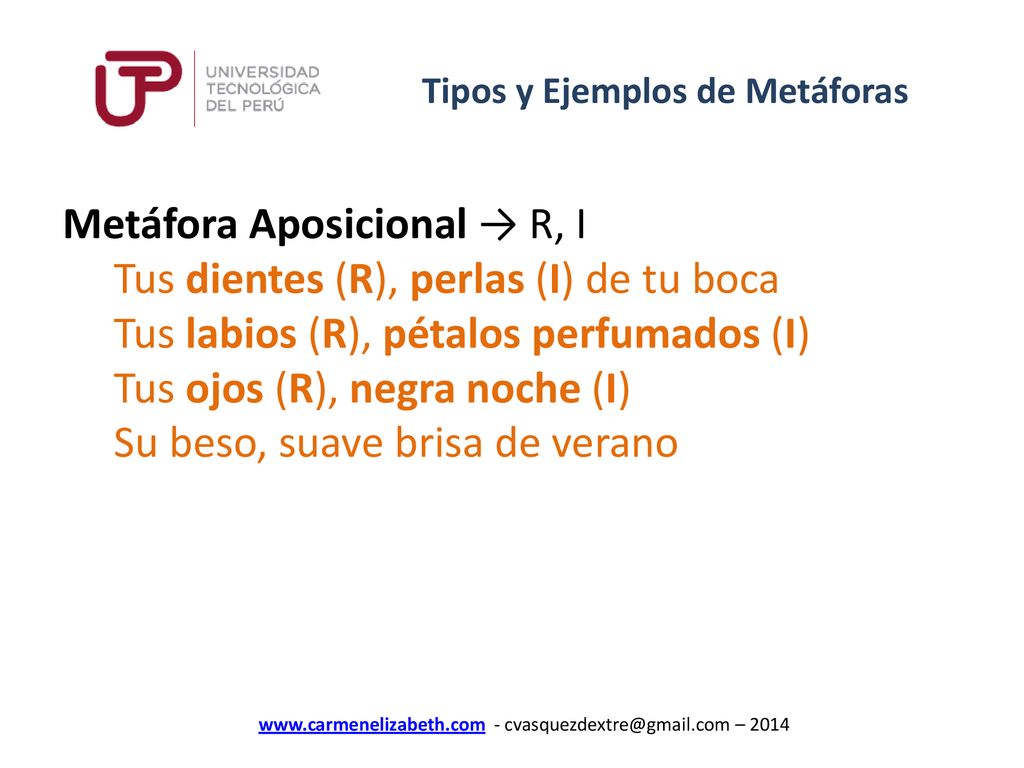 UTP UNIVERSIDAD TECNOLÓGICA DEL PERÚ

Tipos y Ejemplos de Metáforas

Metáfora Aposicional → R, I
Tus dientes (R), perlas (I) de tu boca
Tus labios (R), pétalos perfumados (I)
Tus ojos (R), negra noche (I)
Su beso, suave brisa de verano

www.carmenelizabeth.com - cvasquezdextre@gmail.com – 2014